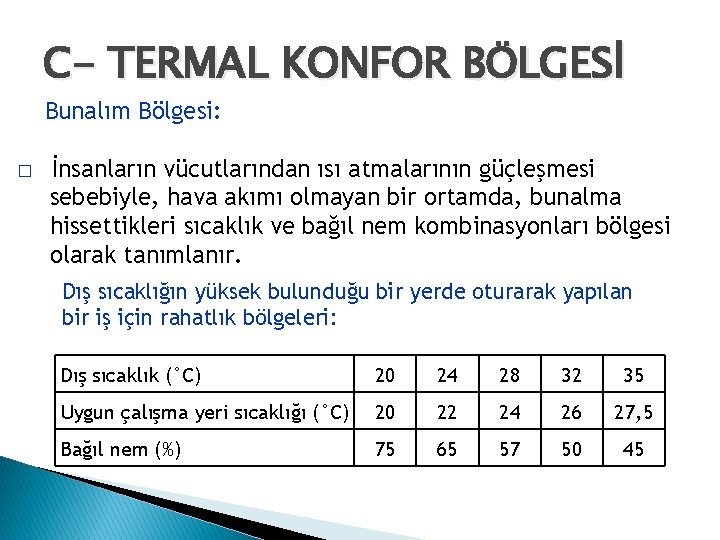 C- TERMAL KONFOR BÖLGESİ

Bunalım Bölgesi:

□ İnsanların vücutlarından ısı atmalarının güçleşmesi sebebiyle, hava akımı olmayan bir ortamda, bunalma hissettikleri sıcaklık ve bağıl nem kombinasyonları bölgesi olarak tanımlanır.

Dış sıcaklığın yüksek bulunduğu bir yerde oturarak yapılan bir iş için rahatlık bölgeleri:

| Dış sıcaklık (°C) | 20 | 24 | 28 | 32 | 35 |
|---|---|---|---|---|---|
| Uygun çalışma yeri sıcaklığı (°C) | 20 | 22 | 24 | 26 | 27,5 |
| Bağıl nem (%) | 75 | 65 | 57 | 50 | 45 |